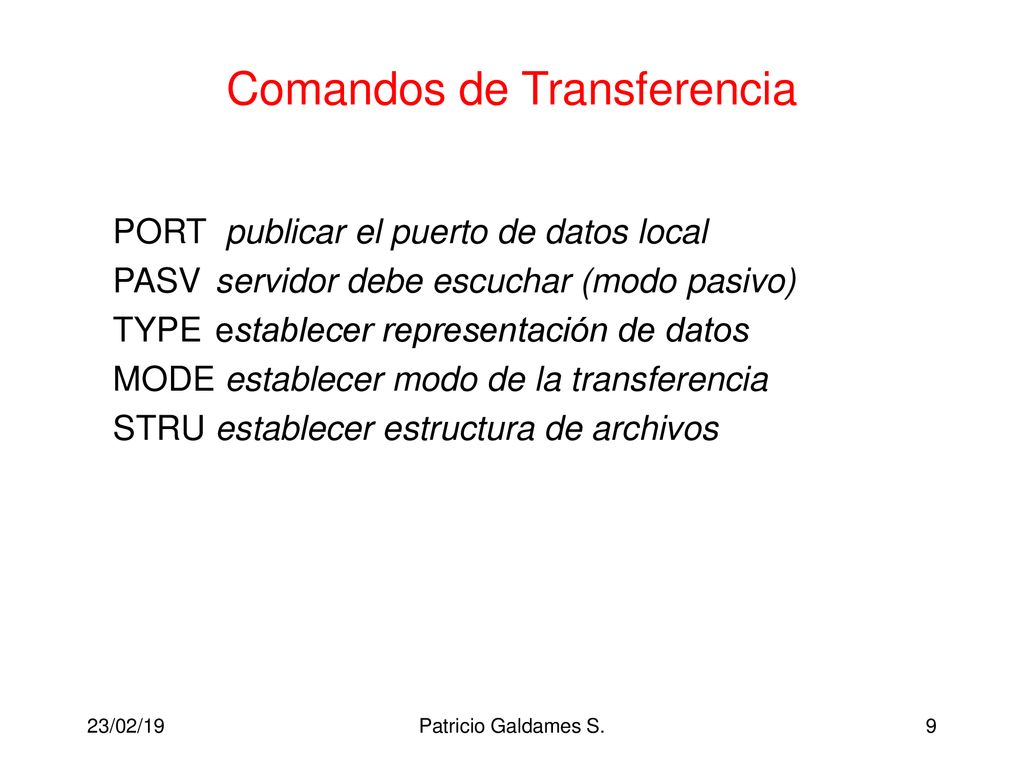 Comandos de Transferencia

PORT publicar el puerto de datos local
PASV servidor debe escuchar (modo pasivo)
TYPE establecer representación de datos
MODE establecer modo de la transferencia
STRU establecer estructura de archivos

23/02/19

Patricio Galdames S.

9